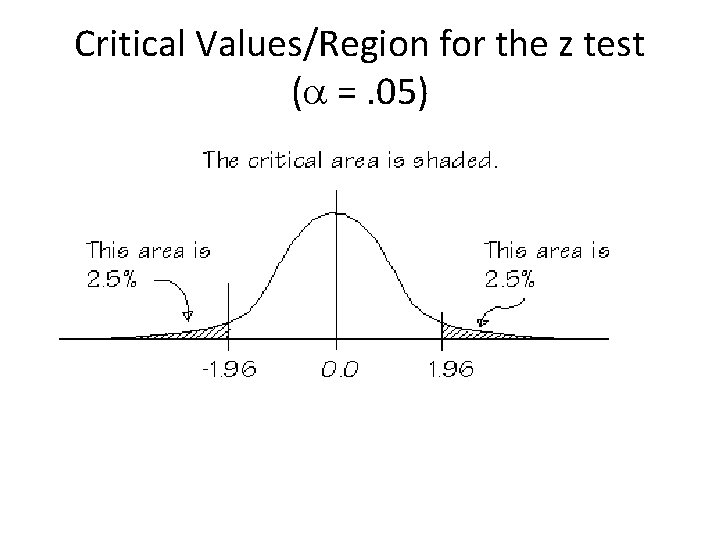 Critical Values/Region for the z test
($\alpha$ = .05)

The critical area is shaded.

This area is 2.5%

This area is 2.5%

-1.96

0.0

1.96